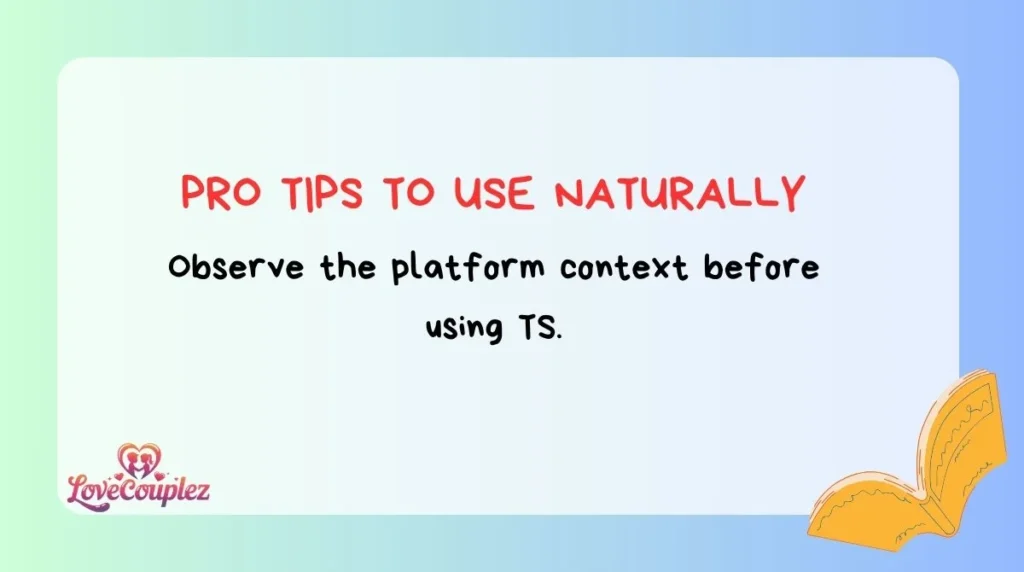 PRO TIPS TO USE NATURALLY

Observe the platform context before using TS.

LoveCouplez